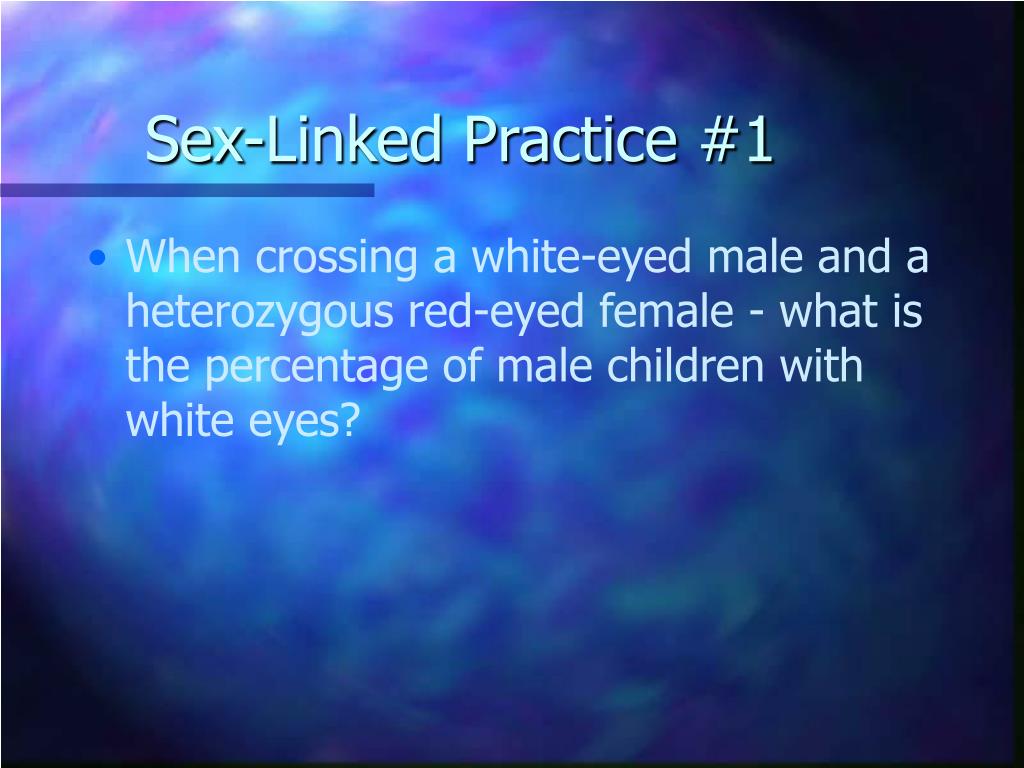 Sex-Linked Practice #1

• When crossing a white-eyed male and a heterozygous red-eyed female - what is the percentage of male children with white eyes?